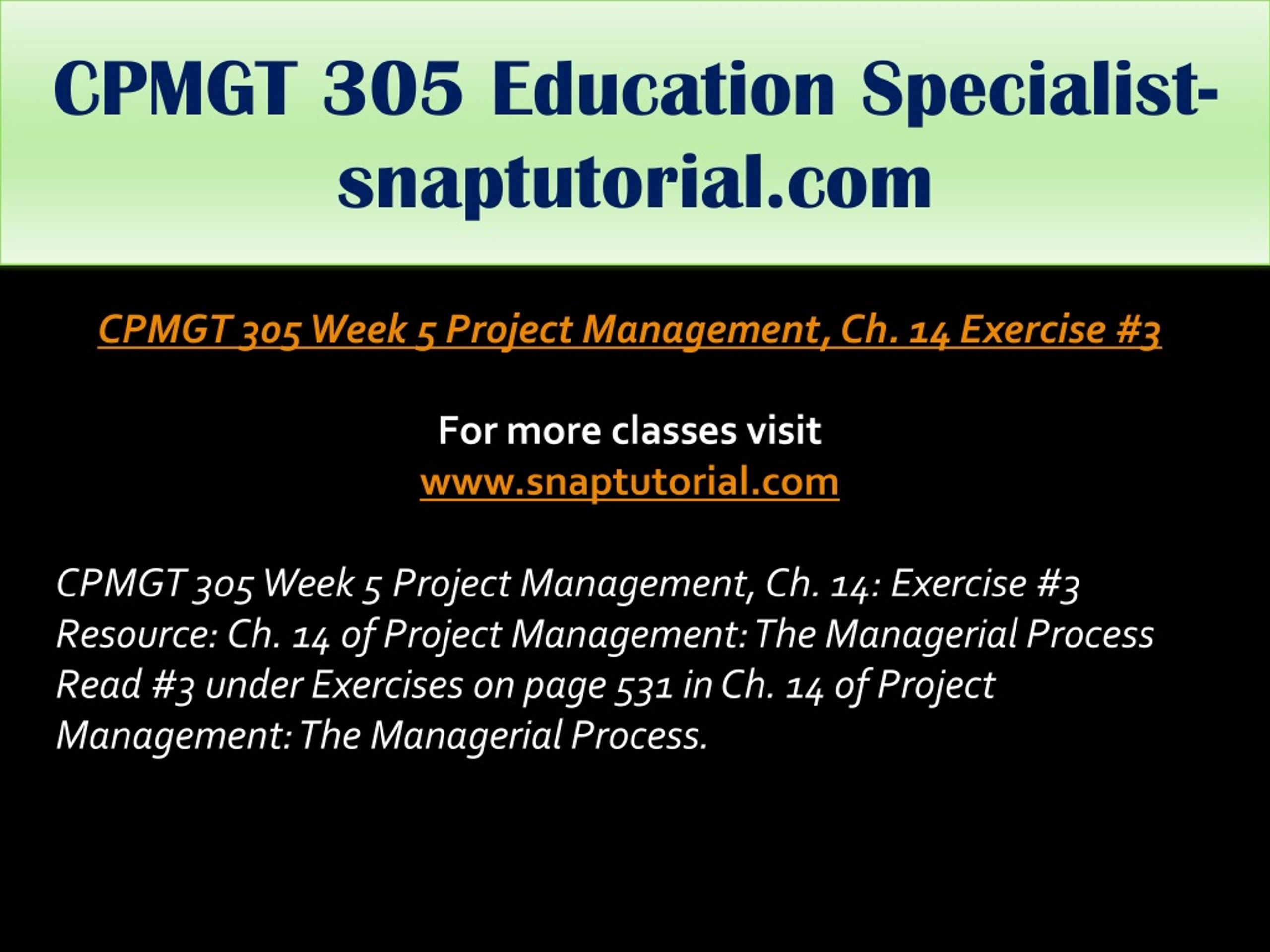 CPMGT 305 Education Specialist-snaptutorial.com

CPMGT 305 Week 5 Project Management, Ch. 14 Exercise #3

For more classes visit
www.snaptutorial.com

CPMGT 305 Week 5 Project Management, Ch. 14: Exercise #3
Resource: Ch. 14 of Project Management: The Managerial Process
Read #3 under Exercises on page 531 in Ch. 14 of Project Management: The Managerial Process.